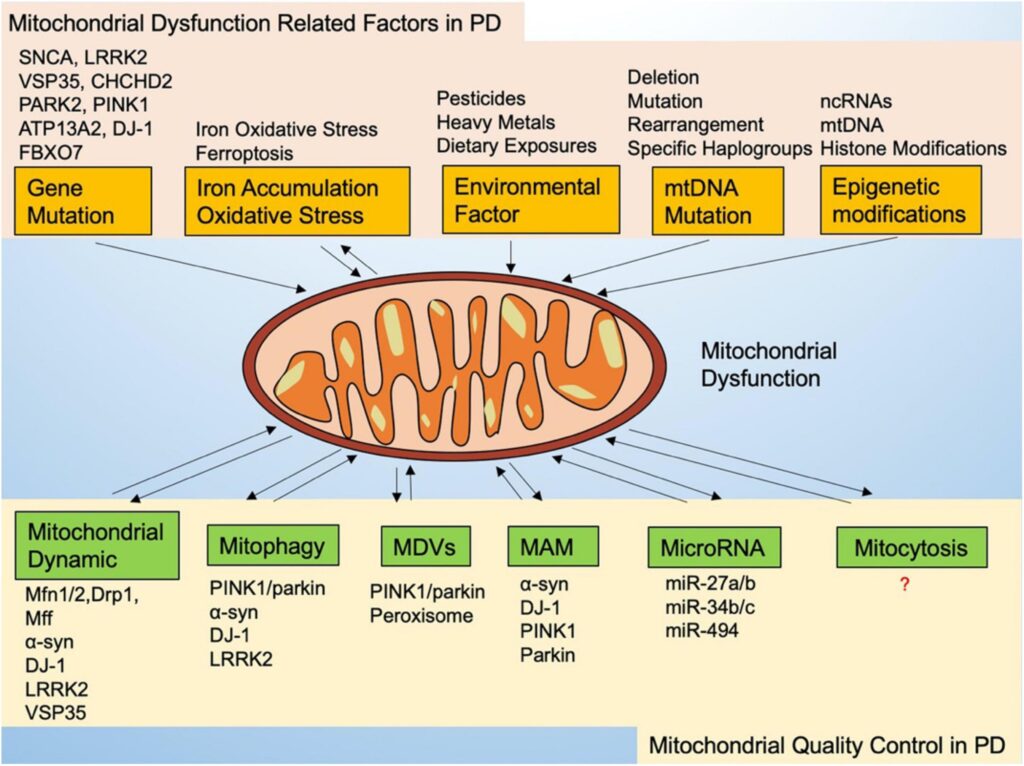 Mitochondrial Dysfunction Related Factors in PD

SNCA, LRRK2
VSP35, CHCHD2
PARK2, PINK1
ATP13A2, DJ-1
FBXO7

Gene Mutation

Iron Oxidative Stress
Ferroptosis

Iron Accumulation Oxidative Stress

Pesticides
Heavy Metals
Dietary Exposures

Environmental Factor

Deletion
Mutation
Rearrangement
Specific Haplogroups

mtDNA Mutation

ncRNAs
mtDNA
Histone Modifications

Epigenetic modifications

Mitochondrial Dysfunction

Mitochondrial Dynamic

Mfn1/2,Drp1,
Mff
α-syn
DJ-1
LRRK2
VSP35

Mitophagy

PINK1/parkin
α-syn
DJ-1
LRRK2

MDVs

PINK1/parkin
Peroxisome

MAM

α-syn
DJ-1
PINK1
Parkin

MicroRNA

miR-27a/b
miR-34b/c
miR-494

Mitocytosis

?

Mitochondrial Quality Control in PD